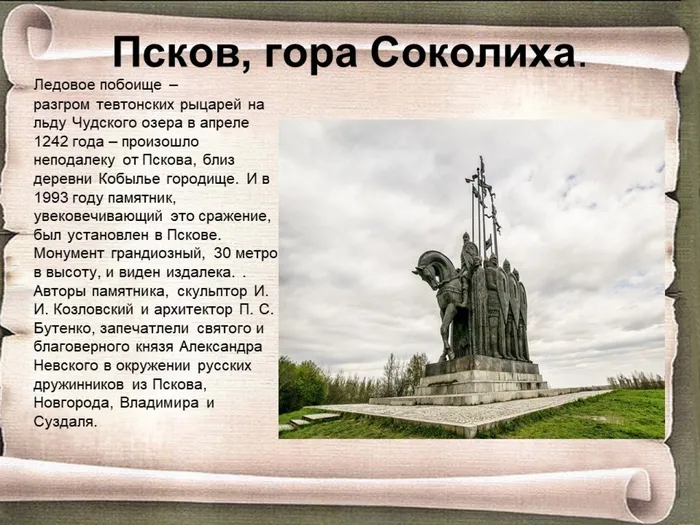 Псков, гора Соколиха.

Ледовое побоище – разгром тевтонских рыцарей на льду Чудского озера в апреле 1242 года – произошло неподалеку от Пскова, близ деревни Кобылье городище. И в 1993 году памятник, увековечивающий это сражение, был установлен в Пскове. Монумент грандиозный, 30 метро в высоту, и виден издалека. . Авторы памятника, скульптор И. И. Козловский и архитектор П. С. Бутенко, запечатлели святого и благоверного князя Александра Невского в окружении русских дружинников из Пскова, Новгорода, Владимира и Суздаля.